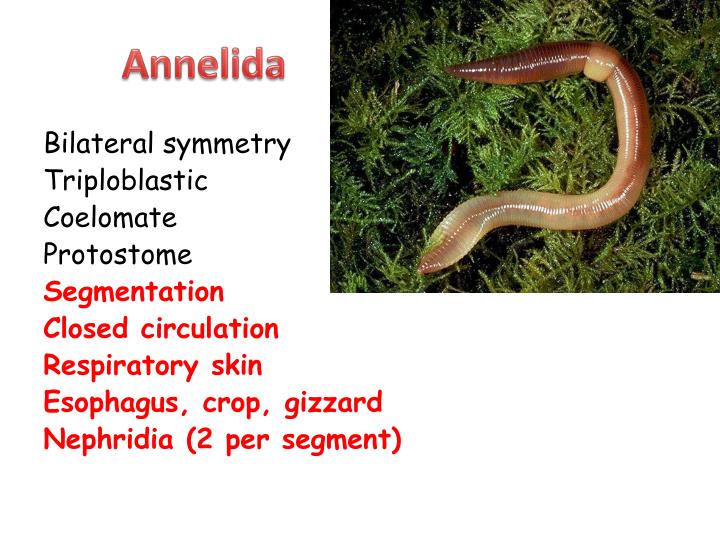 Annelida

Bilateral symmetry
Triploblastic
Coelomate
Protostome
Segmentation
Closed circulation
Respiratory skin
Esophagus, crop, gizzard
Nephridia (2 per segment)